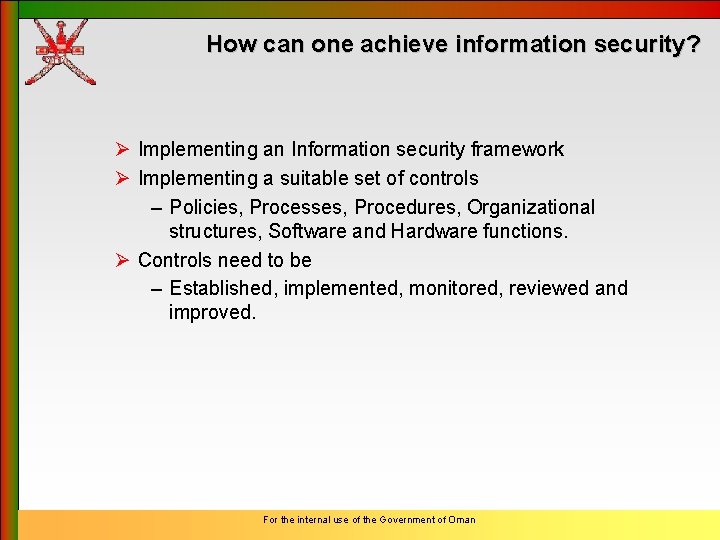 How can one achieve information security?

➢ Implementing an Information security framework
➢ Implementing a suitable set of controls
– Policies, Processes, Procedures, Organizational structures, Software and Hardware functions.
➢ Controls need to be
– Established, implemented, monitored, reviewed and improved.

For the internal use of the Government of Oman